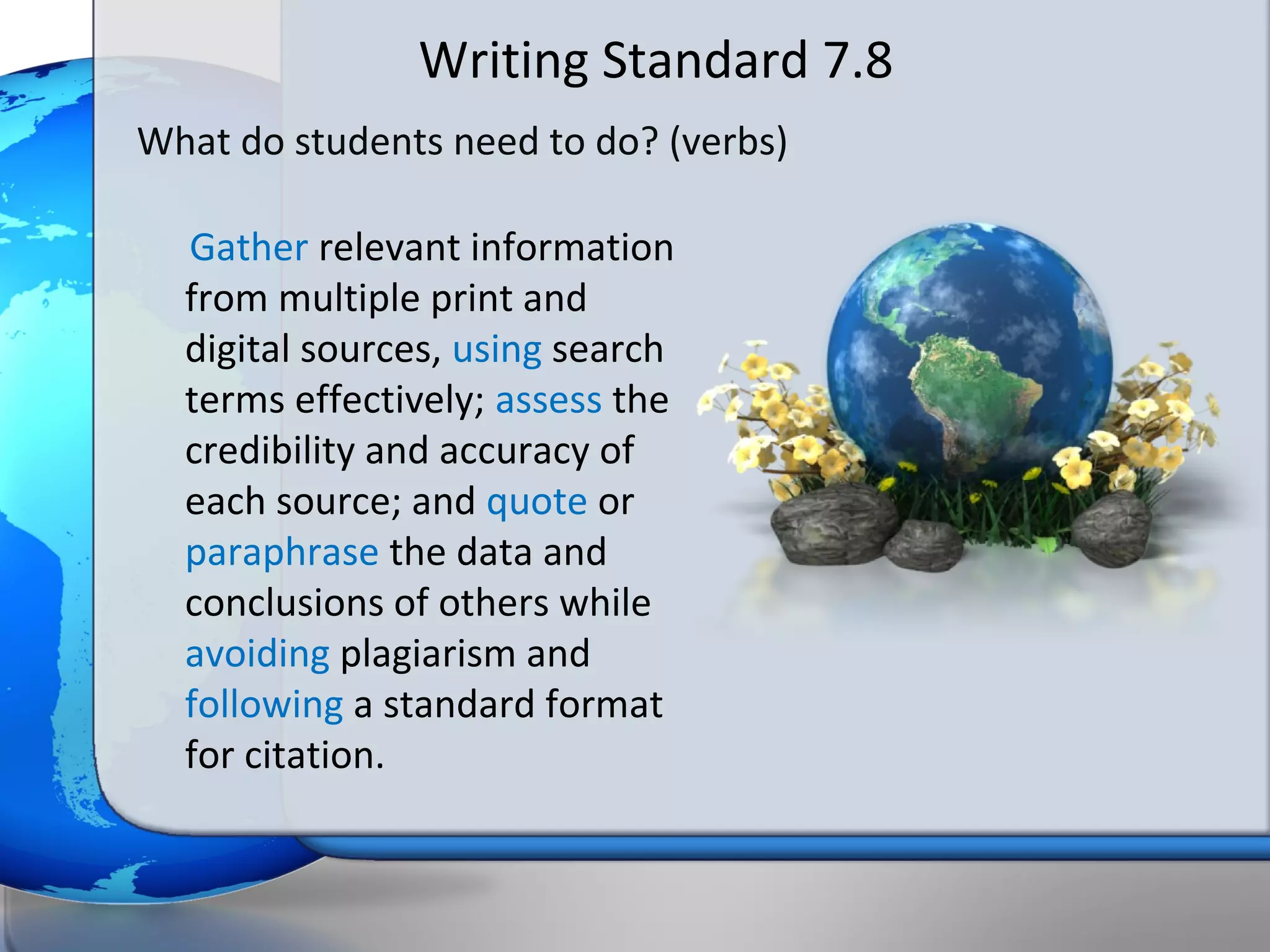 Writing Standard 7.8

What do students need to do? (verbs)

Gather relevant information from multiple print and digital sources, using search terms effectively; assess the credibility and accuracy of each source; and quote or paraphrase the data and conclusions of others while avoiding plagiarism and following a standard format for citation.